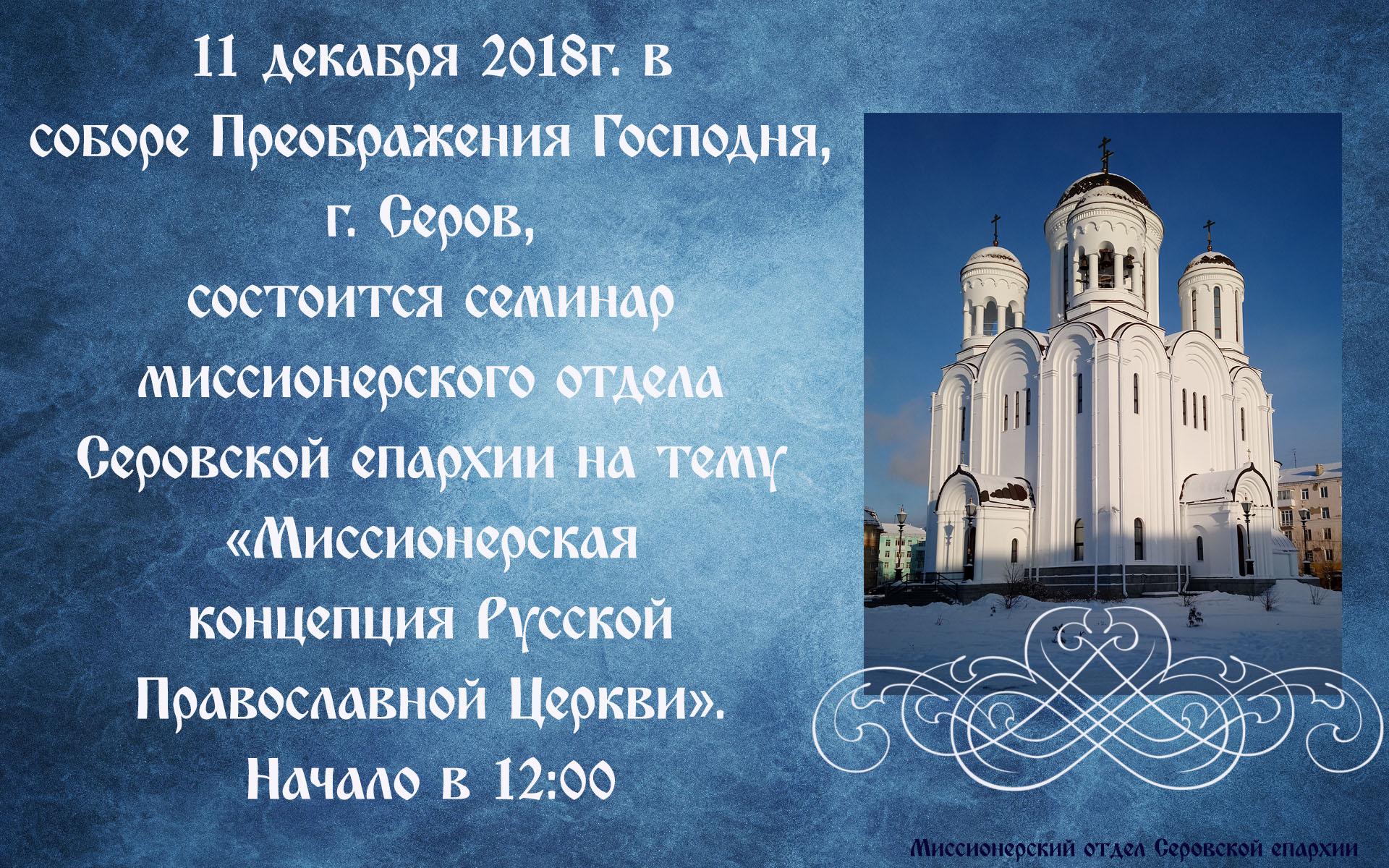 11 декабря 2018г. в соборе Преображения Господня, г. Серов, состоится семинар миссионерского отдела Серовской епархии на тему «Миссионерская концепция Русской Православной Церкви».
Начало в 12:00

Миссионерский отдел Серовской епархии